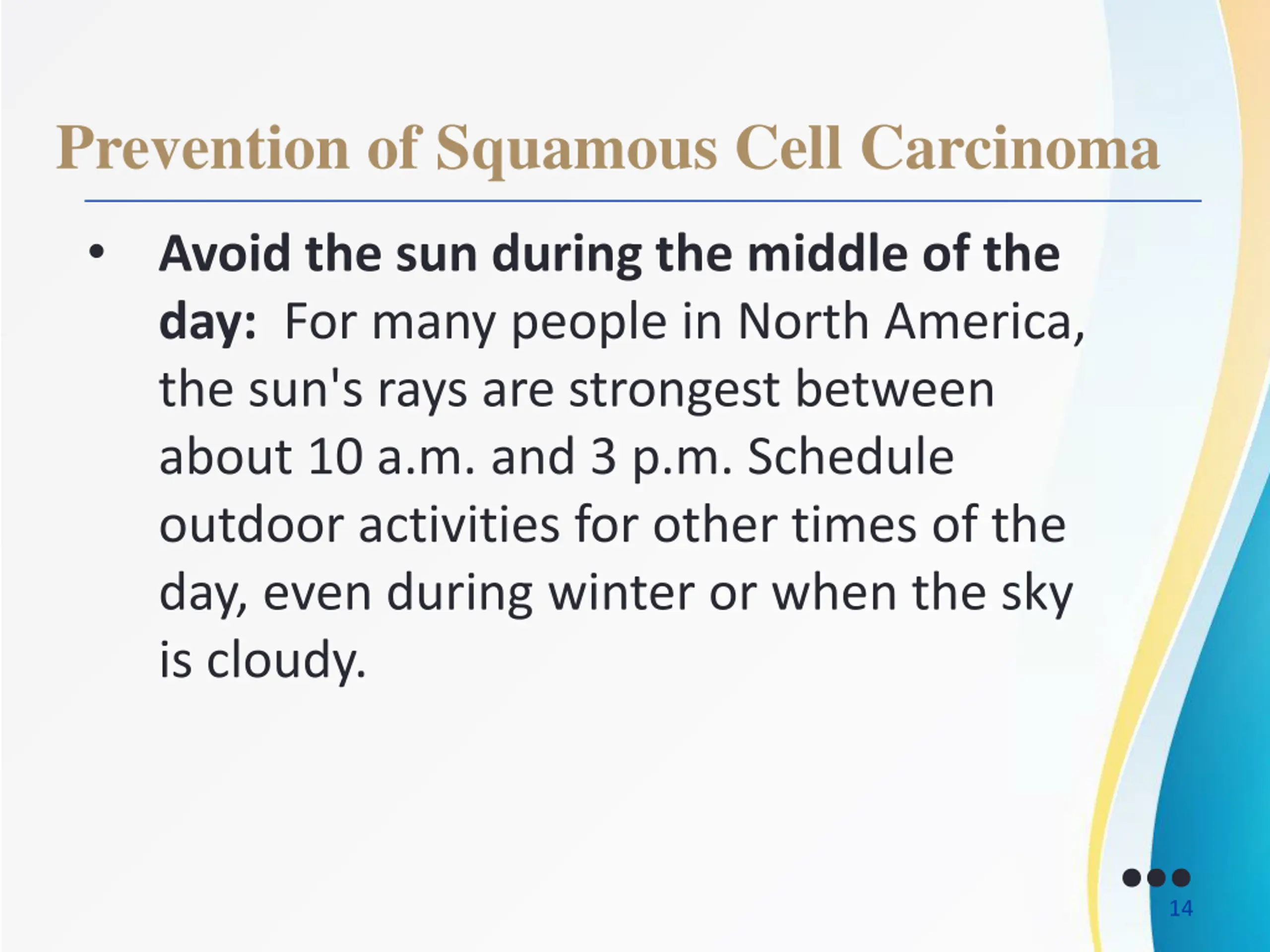 Prevention of Squamous Cell Carcinoma

• Avoid the sun during the middle of the day: For many people in North America, the sun's rays are strongest between about 10 a.m. and 3 p.m. Schedule outdoor activities for other times of the day, even during winter or when the sky is cloudy.

14